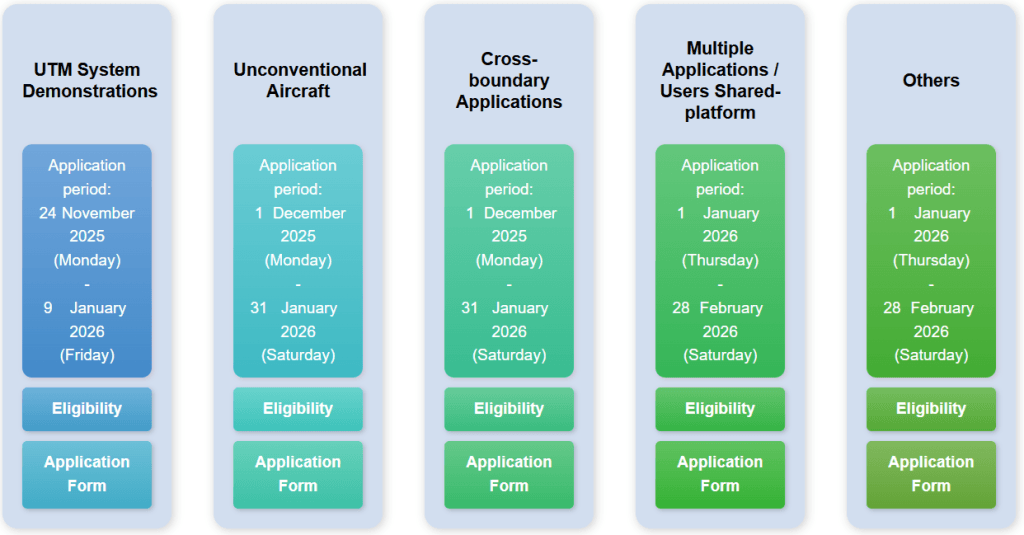 UTM System Demonstrations

Application period: 24 November 2025 (Monday) - 9 January 2026 (Friday)

Eligibility

Application Form

Unconventional Aircraft

Application period: 1 December 2025 (Monday) - 31 January 2026 (Saturday)

Eligibility

Application Form

Cross-boundary Applications

Application period: 1 December 2025 (Monday) - 31 January 2026 (Saturday)

Eligibility

Application Form

Multiple Applications / Users Shared-platform

Application period: 1 January 2026 (Thursday) - 28 February 2026 (Saturday)

Eligibility

Application Form

Others

Application period: 1 January 2026 (Thursday) - 28 February 2026 (Saturday)

Eligibility

Application Form